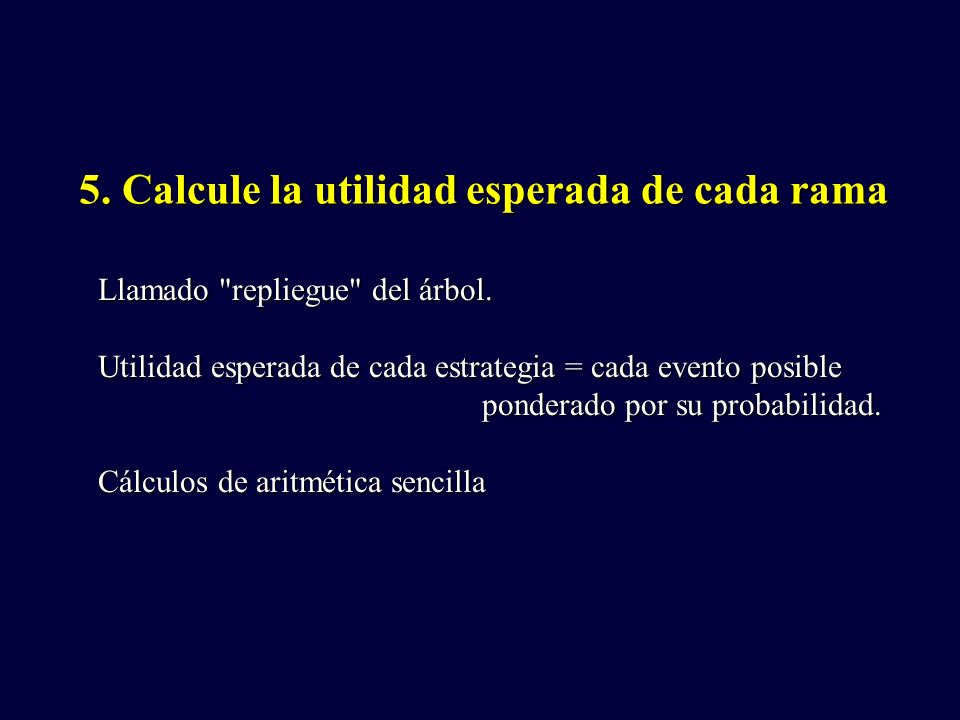 5. Calcule la utilidad esperada de cada rama

Llamado "repliegue" del árbol.

Utilidad esperada de cada estrategia = cada evento posible ponderado por su probabilidad.

Cálculos de aritmética sencilla